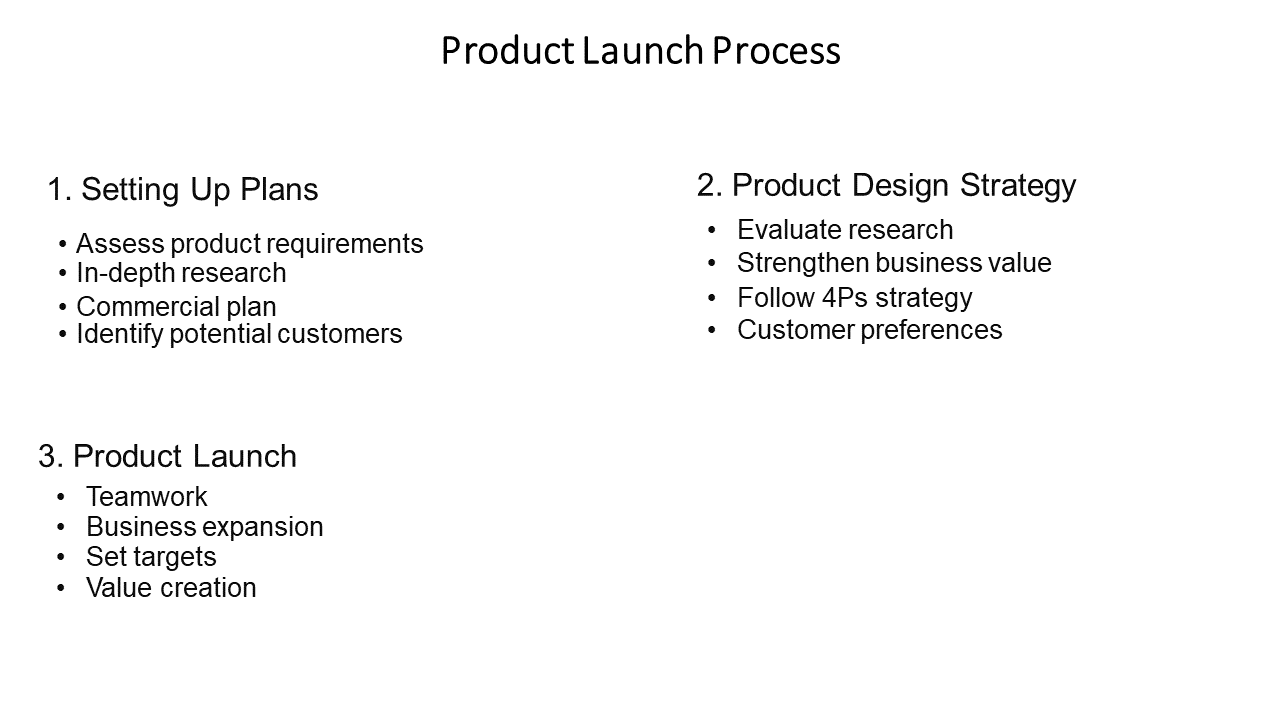 Product Launch Process

1. Setting Up Plans

• Assess product requirements
• In-depth research
• Commercial plan
• Identify potential customers

2. Product Design Strategy

• Evaluate research
• Strengthen business value
• Follow 4Ps strategy
• Customer preferences

3. Product Launch

• Teamwork
• Business expansion
• Set targets
• Value creation